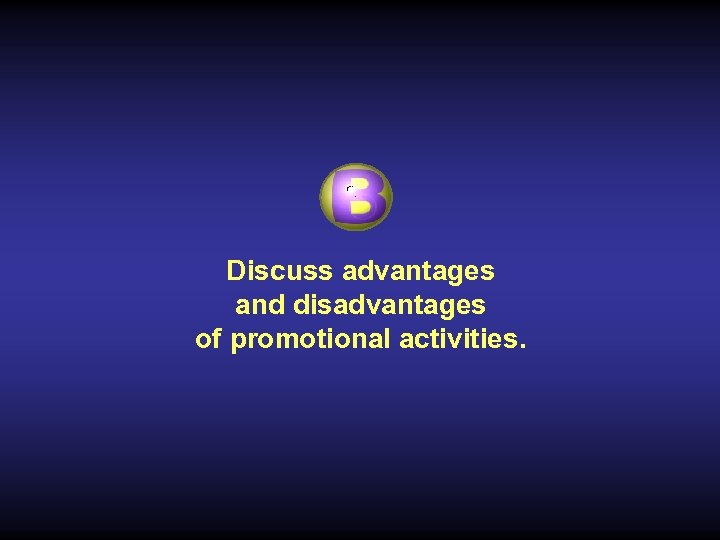 B

Discuss advantages and disadvantages of promotional activities.